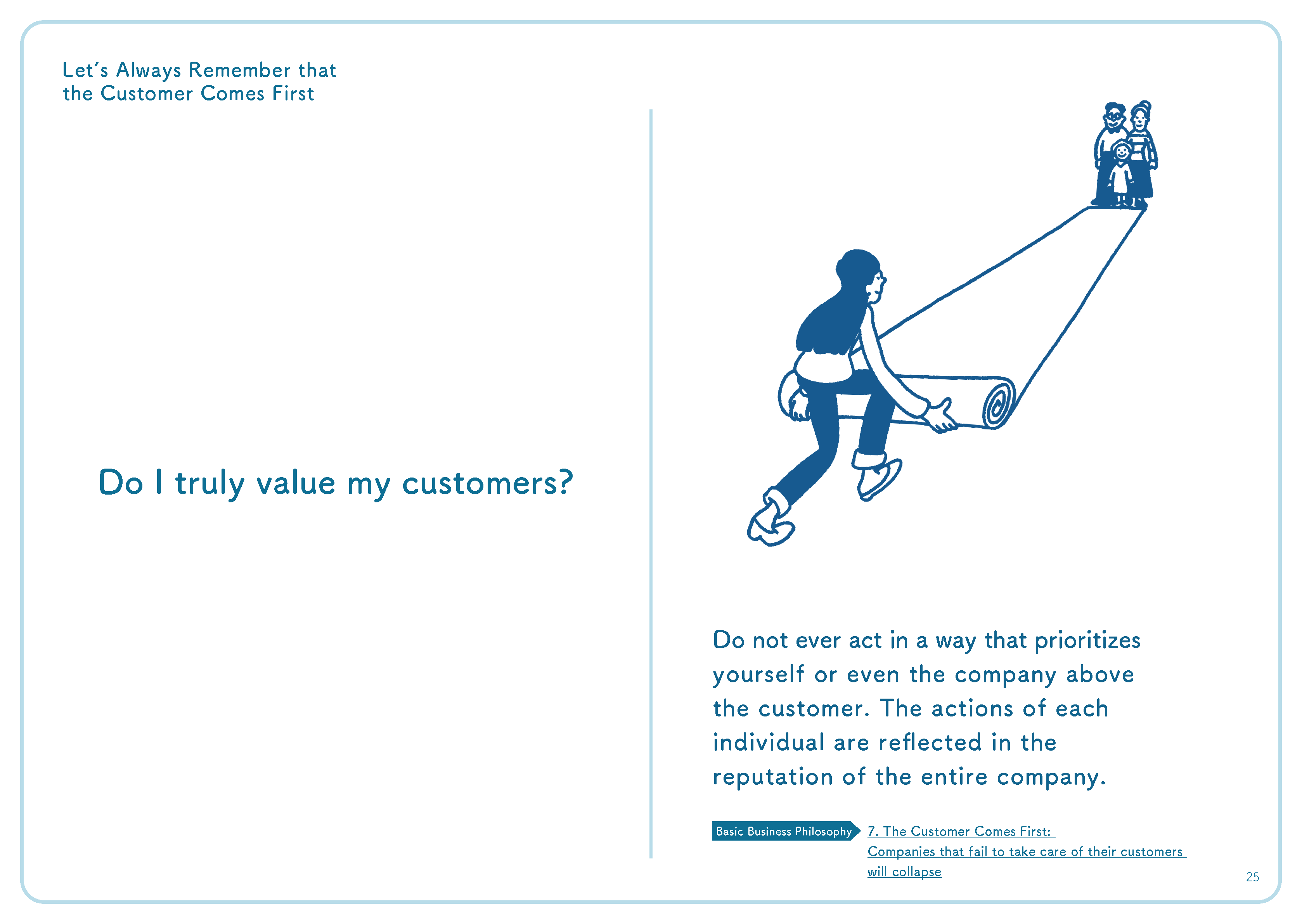 Let's Always Remember that the Customer Comes First

Do I truly value my customers?

Do not ever act in a way that prioritizes yourself or even the company above the customer. The actions of each individual are reflected in the reputation of the entire company.

Basic Business Philosophy 7. The Customer Comes First: Companies that fail to take care of their customers will collapse

25